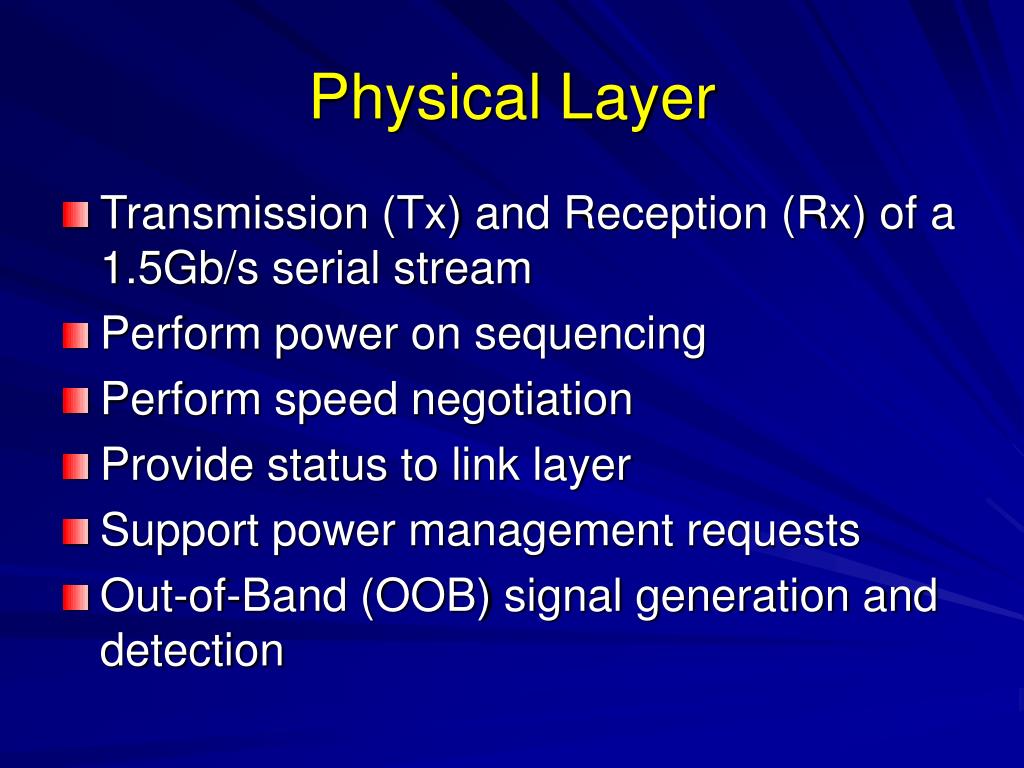 Physical Layer

Transmission (Tx) and Reception (Rx) of a 1.5Gb/s serial stream
Perform power on sequencing
Perform speed negotiation
Provide status to link layer
Support power management requests
Out-of-Band (OOB) signal generation and detection